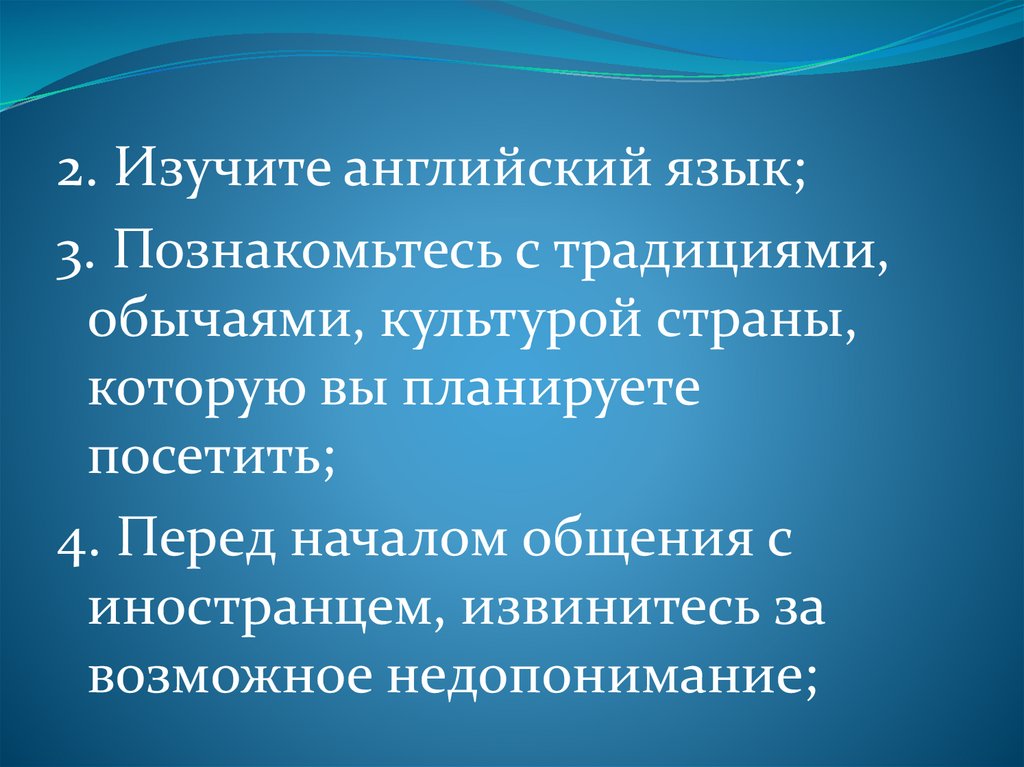 2. Изучите английский язык;

3. Познакомьтесь с традициями, обычаями, культурой страны, которую вы планируете посетить;

4. Перед началом общения с иностранцем, извинитесь за возможное недопонимание;